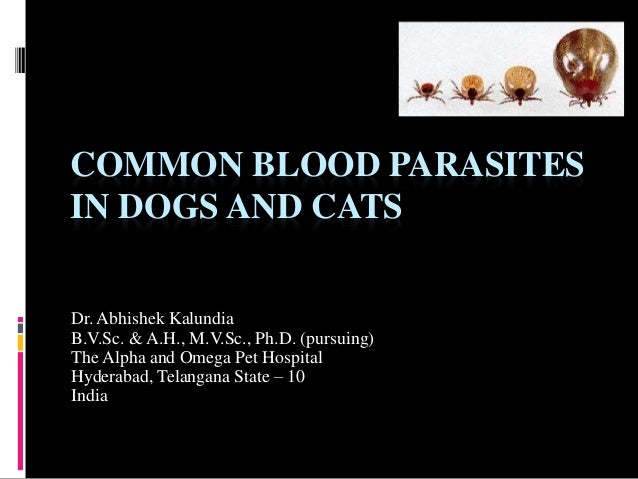 COMMON BLOOD PARASITES IN DOGS AND CATS

Dr. Abhishek Kalundia
B.V.Sc. & A.H., M.V.Sc., Ph.D. (pursuing)
The Alpha and Omega Pet Hospital
Hyderabad, Telangana State – 10
India